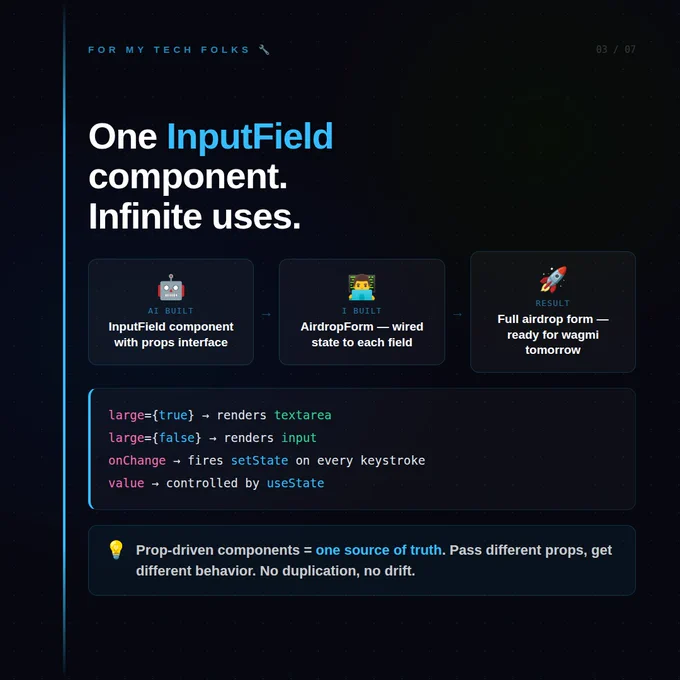 FOR MY TECH FOLKS 🔧

03 / 07

One InputField component. Infinite uses.

🤖
AI BUILT
InputField component with props interface

→

👨‍💻
I BUILT
AirdropForm — wired state to each field

→

🚀
RESULT
Full airdrop form — ready for wagmi tomorrow

large={true} → renders textarea
large={false} → renders input
onChange → fires setState on every keystroke
value → controlled by useState

💡 Prop-driven components = one source of truth. Pass different props, get different behavior. No duplication, no drift.